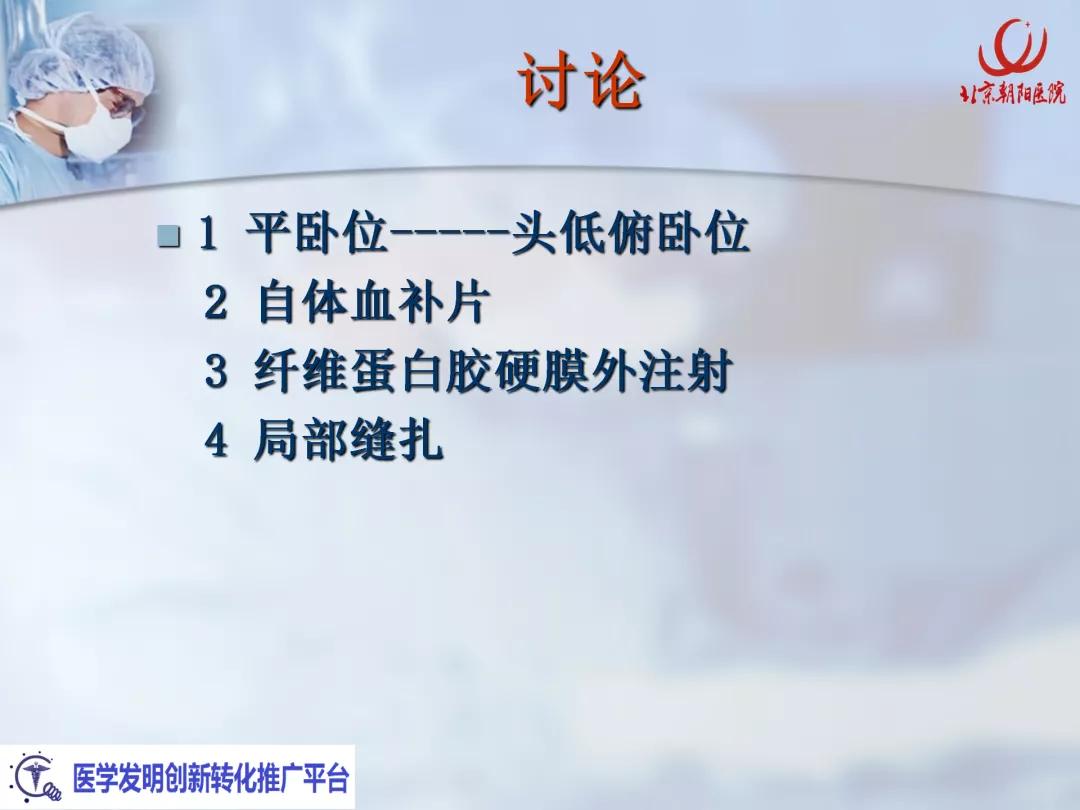 讨论

北京朝阳医院

1 平卧位-----头低俯卧位
2 自体血补片
3 纤维蛋白胶硬膜外注射
4 局部缝扎

医学发明创新转化推广平台